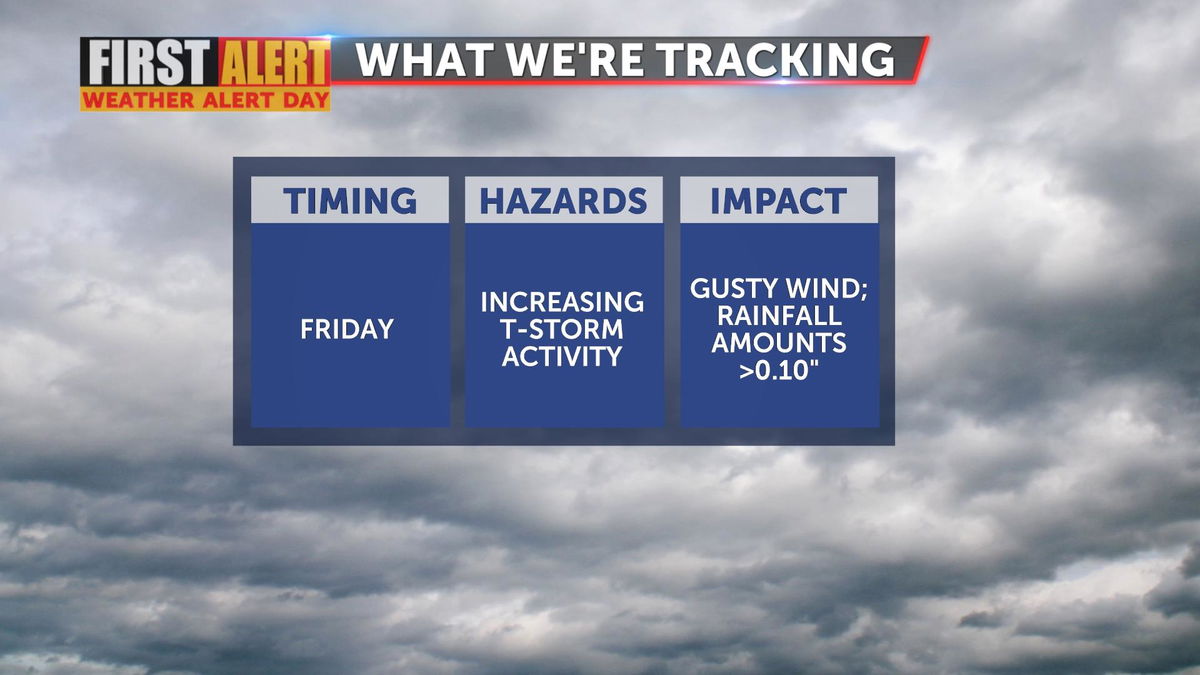 FIRST ALERT
WEATHER ALERT DAY
WHAT WE'RE TRACKING

| TIMING | HAZARDS | IMPACT |
|---|---|---|
| FRIDAY | INCREASING T-STORM ACTIVITY | GUSTY WIND; RAINFALL AMOUNTS >0.10" |